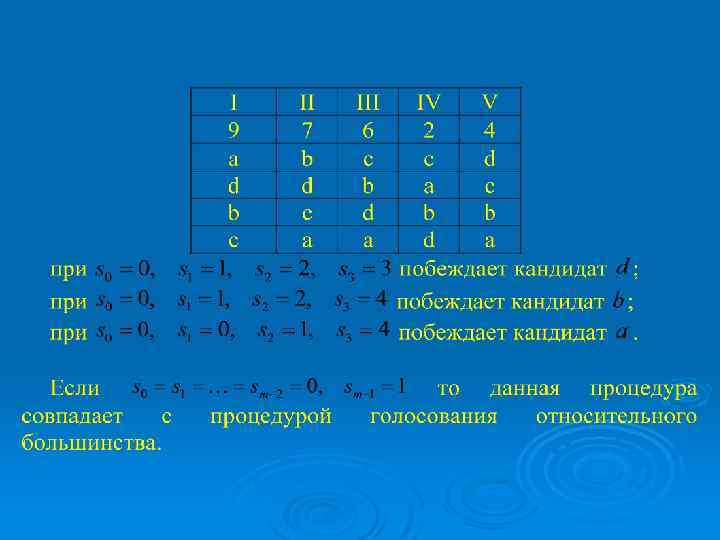 | I | II | III | IV | V |
|---|---|---|---|---|
| 9 | 7 | 6 | 2 | 4 |
| a | b | c | c | d |
| d | d | b | a | c |
| b | c | d | b | b |
| c | a | a | d | a |

при $s_0 = 0, \quad s_1 = 1, \quad s_2 = 2, \quad s_3 = 3$ побеждает кандидат $d$;
при $s_0 = 0, \quad s_1 = 1, \quad s_2 = 2, \quad s_3 = 4$ побеждает кандидат $b$;
при $s_0 = 0, \quad s_1 = 0, \quad s_2 = 1, \quad s_3 = 4$ побеждает кандидат $a$.

Если $s_0 = s_1 = \ldots = s_{m-2} = 0, \quad s_{m-1} = 1$ то данная процедура совпадает с процедурой голосования относительного большинства.